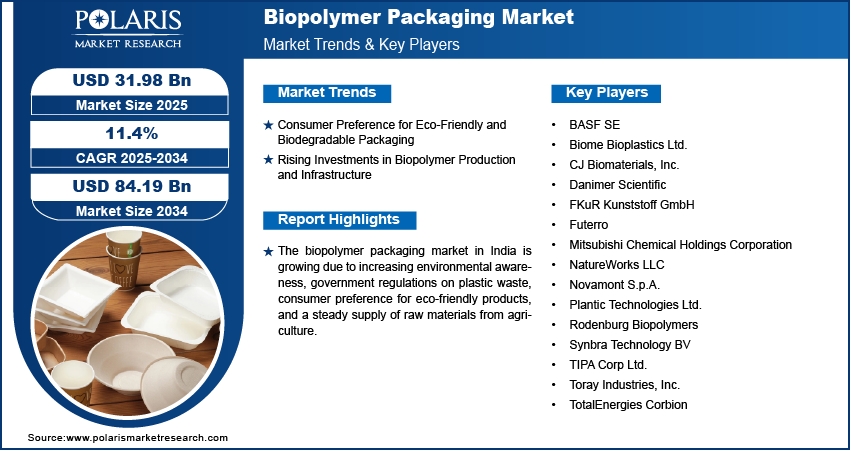 POLARIS
MARKET RESEARCH

Biopolymer Packaging Market
Market Trends & Key Players

USD 31.98 Bn
Market Size 2025

11.4%
CAGR 2025-2034

USD 84.19 Bn
Market Size 2034

Market Trends

★ Consumer Preference for Eco-Friendly and Biodegradable Packaging
★ Rising Investments in Biopolymer Production and Infrastructure

Report Highlights

★ The biopolymer packaging market in India is growing due to increasing environmental awareness, government regulations on plastic waste, consumer preference for eco-friendly products, and a steady supply of raw materials from agriculture.

Key Players

• BASF SE
• Biome Bioplastics Ltd.
• CJ Biomaterials, Inc.
• Danimer Scientific
• FKuR Kunststoff GmbH
• Futerro
• Mitsubishi Chemical Holdings Corporation
• NatureWorks LLC
• Novamont S.p.A.
• Plantic Technologies Ltd.
• Rodenburg Biopolymers
• Synbra Technology BV
• TIPA Corp Ltd.
• Toray Industries, Inc.
• TotalEnergies Corbion

Source:www.polarismarketresearch.com